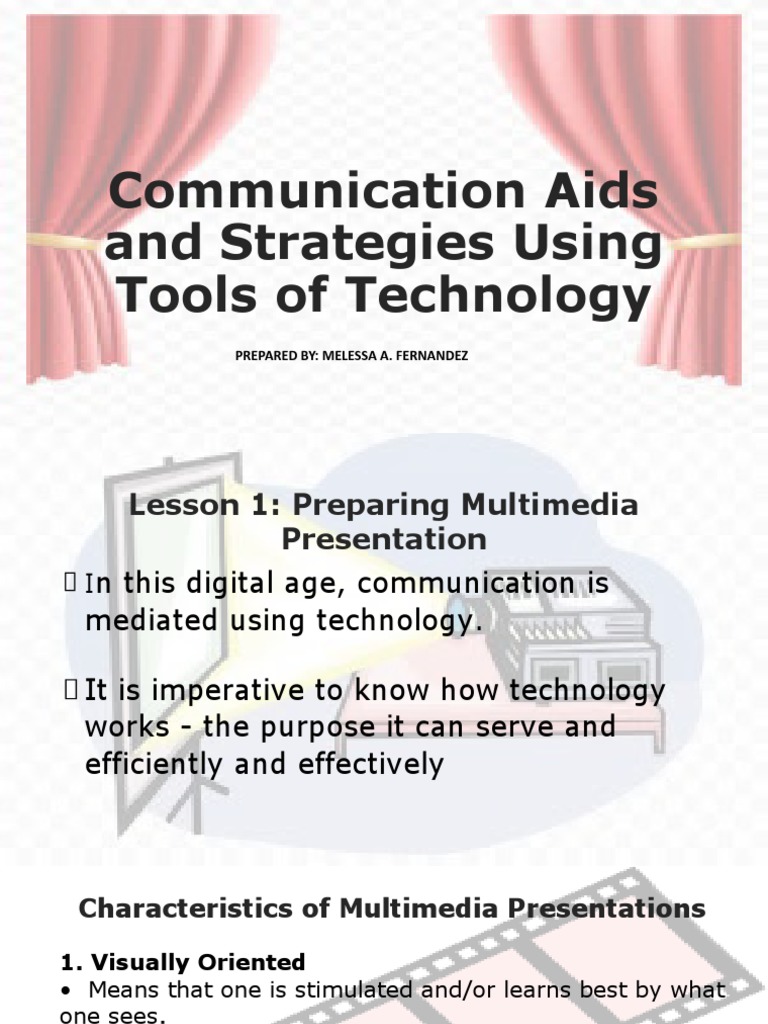 Communication Aids and Strategies Using Tools of Technology

PREPARED BY: MELESSA A. FERNANDEZ

Lesson 1: Preparing Multimedia Presentation

 In this digital age, communication is mediated using technology.

 It is imperative to know how technology works - the purpose it can serve and efficiently and effectively

Characteristics of Multimedia Presentations

1. Visually Oriented

• Means that one is stimulated and/or learns best by what one sees.